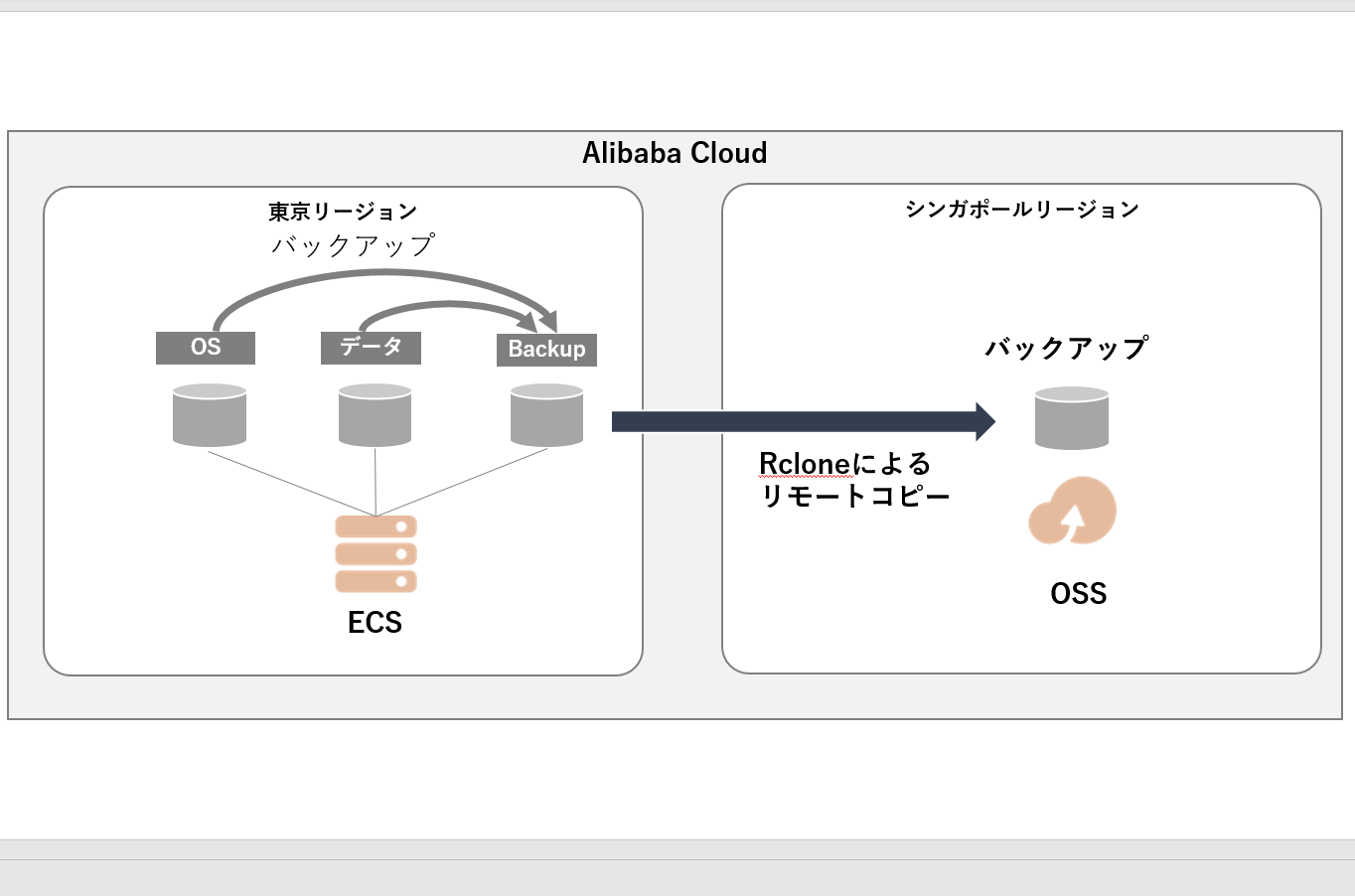 Alibaba Cloud

東京リージョン

バックアップ

OS

データ

Backup

ECS

Rcloneによる
リモートコピー

シンガポールリージョン

バックアップ

OSS